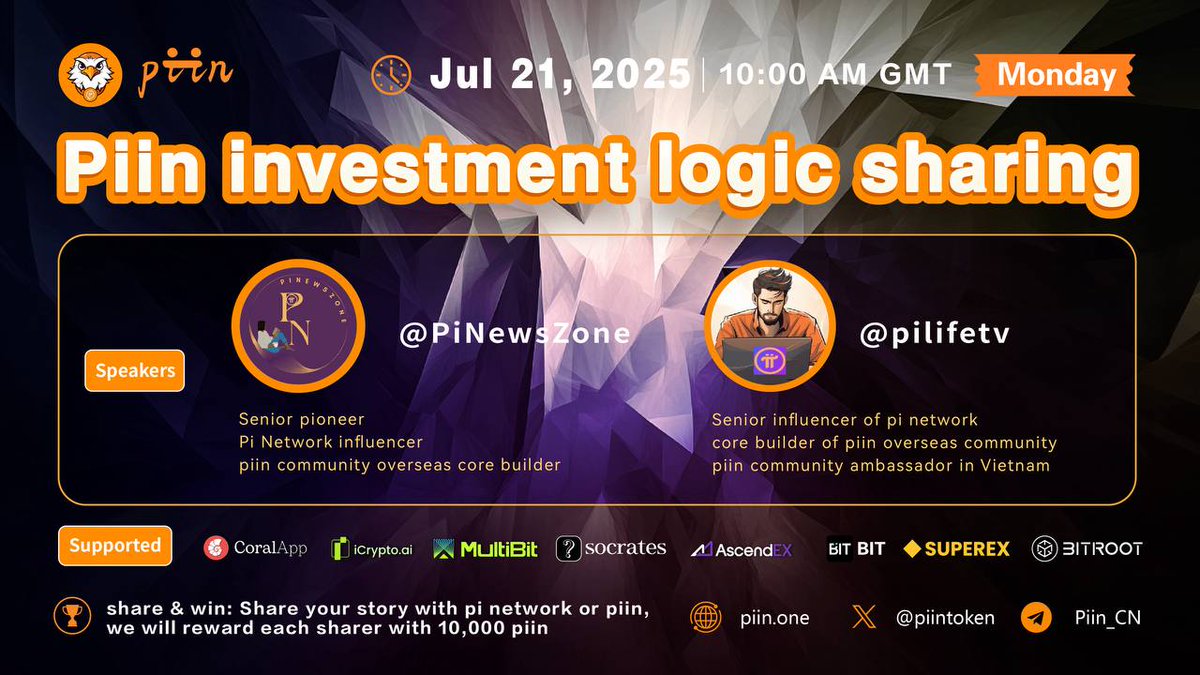 piin

Jul 21, 2025 | 10:00 AM GMT Monday

Piin investment logic sharing

Speakers

PINEWSZONE
PN

@PiNewsZone

Senior pioneer
Pi Network influencer
piin community overseas core builder

@pilifetv

Senior influencer of pi network
core builder of piin overseas community
piin community ambassador in Vietnam

Supported

CoralApp iCrypto.ai MultiBit socrates AscendEX BIT BIT SUPEREX BITROOT

share & win: Share your story with pi network or piin, we will reward each sharer with 10,000 piin

piin.one @piintoken Piin_CN